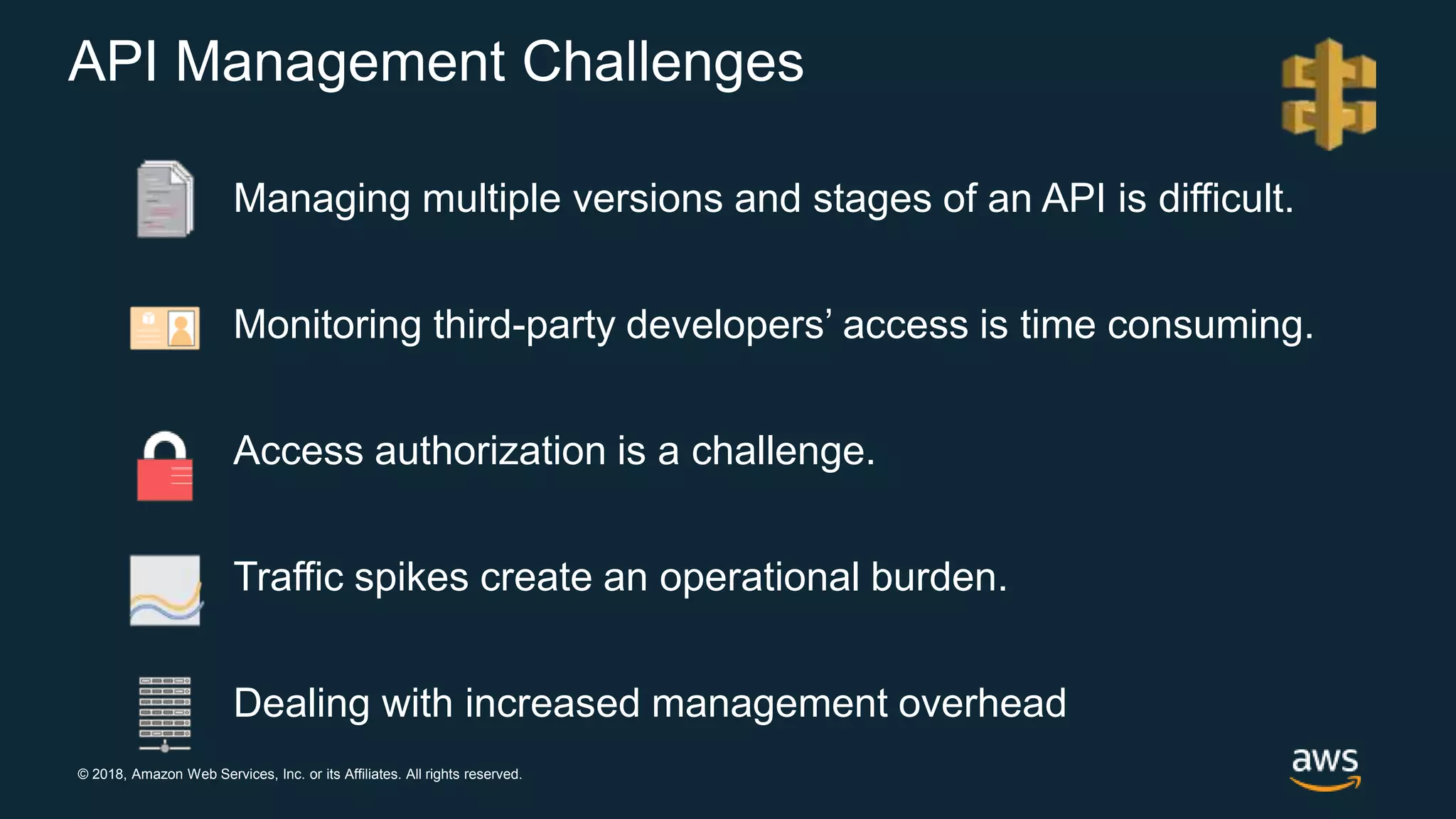 API Management Challenges

Managing multiple versions and stages of an API is difficult.

Monitoring third-party developers’ access is time consuming.

Access authorization is a challenge.

Traffic spikes create an operational burden.

Dealing with increased management overhead

© 2018, Amazon Web Services, Inc. or its Affiliates. All rights reserved.

aws